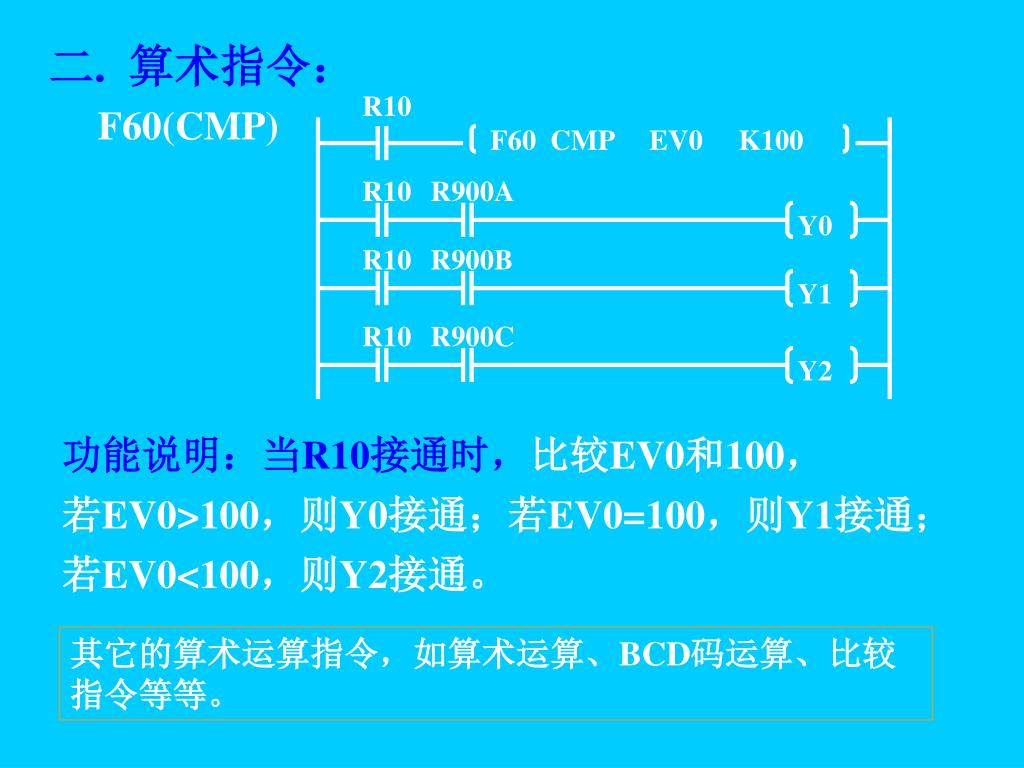 二. 算术指令：

F60(CMP)

R10

F60 CMP EV0 K100

R10 R900A

Y0

R10 R900B

Y1

R10 R900C

Y2

功能说明：当R10接通时，比较EV0和100，若EV0>100，则Y0接通；若EV0=100，则Y1接通；若EV0<100，则Y2接通。

其它的算术运算指令，如算术运算、BCD码运算、比较指令等等。